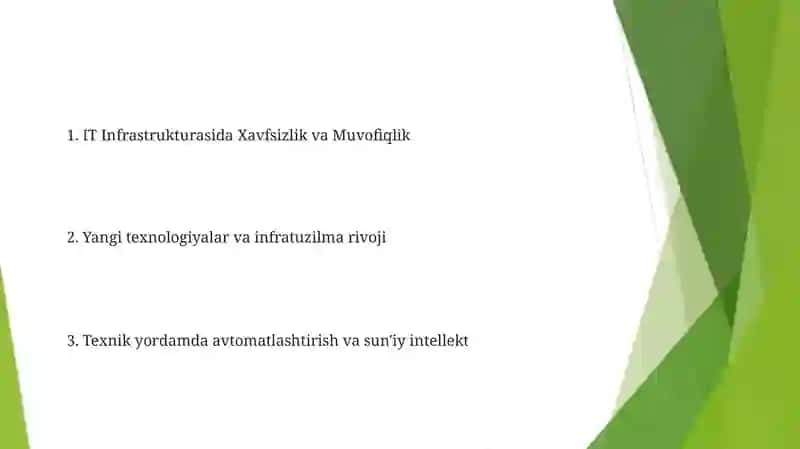 1. IT Infrastrukturasida Xavfsizlik va Muvofiqlik

2. Yangi texnologiyalar va infratuzilma rivoji

3. Texnik yordamda avtomatlashtirish va sun'iy intellekt